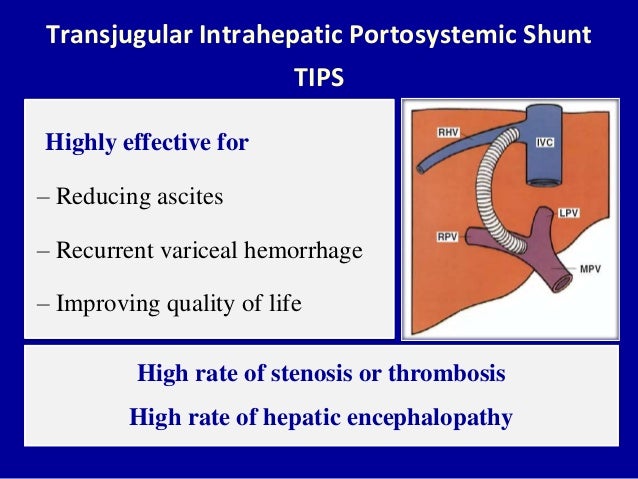 Transjugular Intrahepatic Portosystemic Shunt
TIPS

Highly effective for

– Reducing ascites

– Recurrent variceal hemorrhage

– Improving quality of life

RHV
IVC
LPV
RPV
MPV

High rate of stenosis or thrombosis
High rate of hepatic encephalopathy